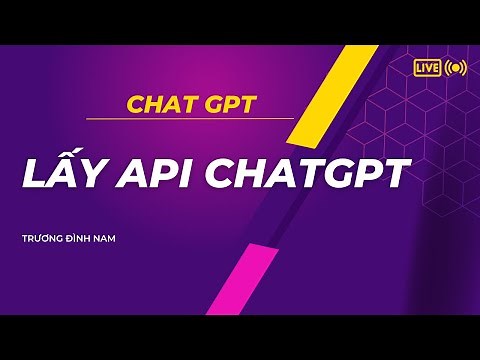 LIVE

CHAT GPT

LẤY API CHATGPT

TRƯƠNG ĐÌNH NAM